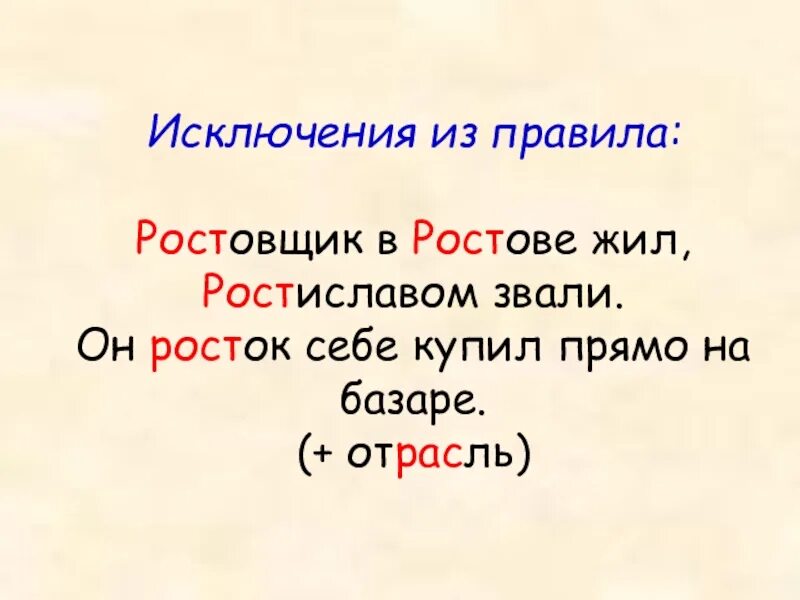 Исключения из правила:

Ростовщик в Ростове жил, Ростиславом звали. Он росток себе купил прямо на базаре. (+ отрасль)